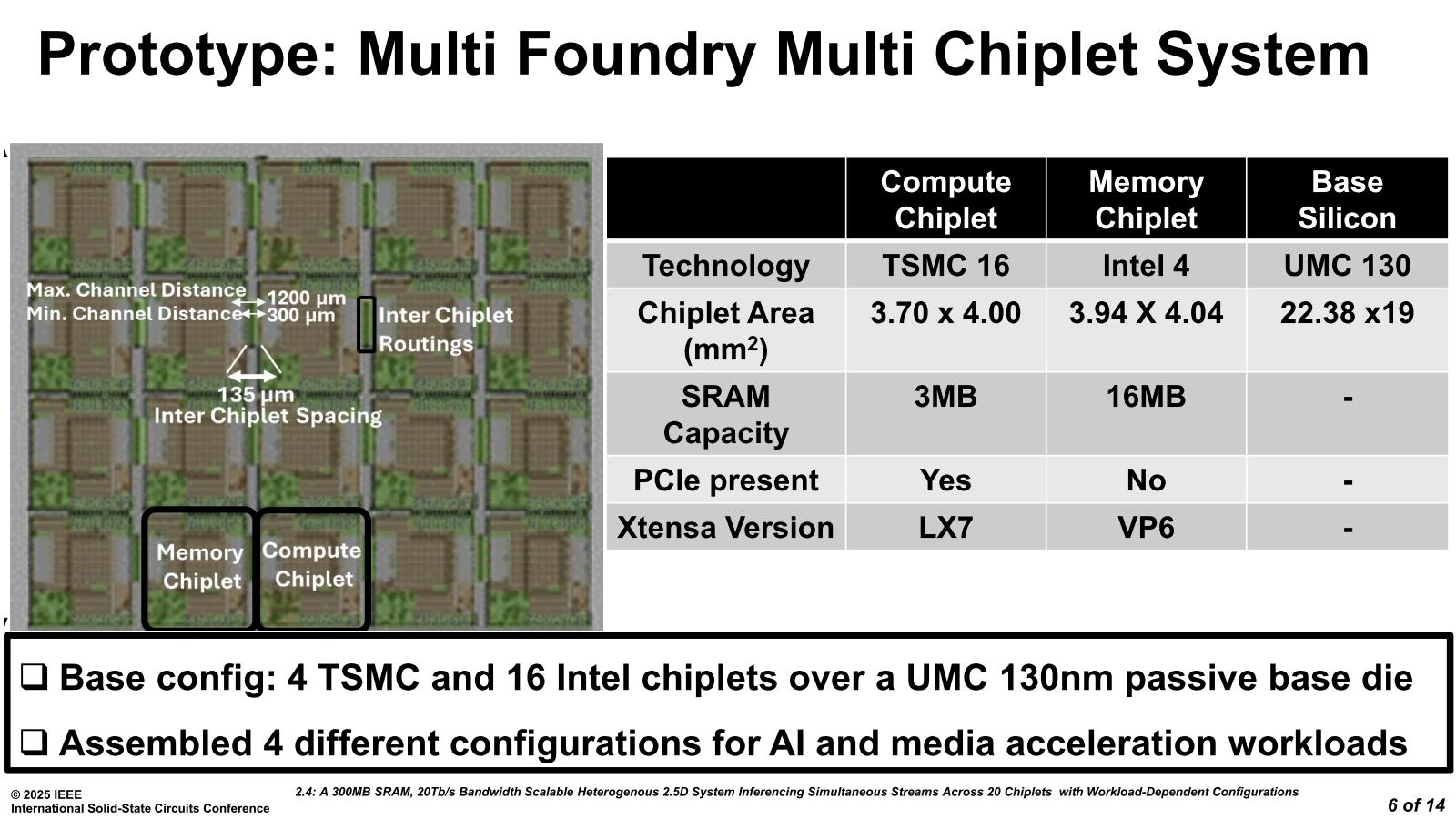 Prototype: Multi Foundry Multi Chiplet System

Max. Channel Distance 1200 µm
Min. Channel Distance 300 µm
Inter Chiplet Routings
135 µm
Inter Chiplet Spacing
Memory Chiplet
Compute Chiplet

| | Compute Chiplet | Memory Chiplet | Base Silicon |
|---|---|---|---|
| Technology | TSMC 16 | Intel 4 | UMC 130 |
| Chiplet Area ($mm^2$) | 3.70 x 4.00 | 3.94 X 4.04 | 22.38 x19 |
| SRAM Capacity | 3MB | 16MB | - |
| PCIe present | Yes | No | - |
| Xtensa Version | LX7 | VP6 | - |

❑ Base config: 4 TSMC and 16 Intel chiplets over a UMC 130nm passive base die

❑ Assembled 4 different configurations for AI and media acceleration workloads

© 2025 IEEE
International Solid-State Circuits Conference

2.4: A 300MB SRAM, 20Tb/s Bandwidth Scalable Heterogenous 2.5D System Inferencing Simultaneous Streams Across 20 Chiplets with Workload-Dependent Configurations

6 of 14